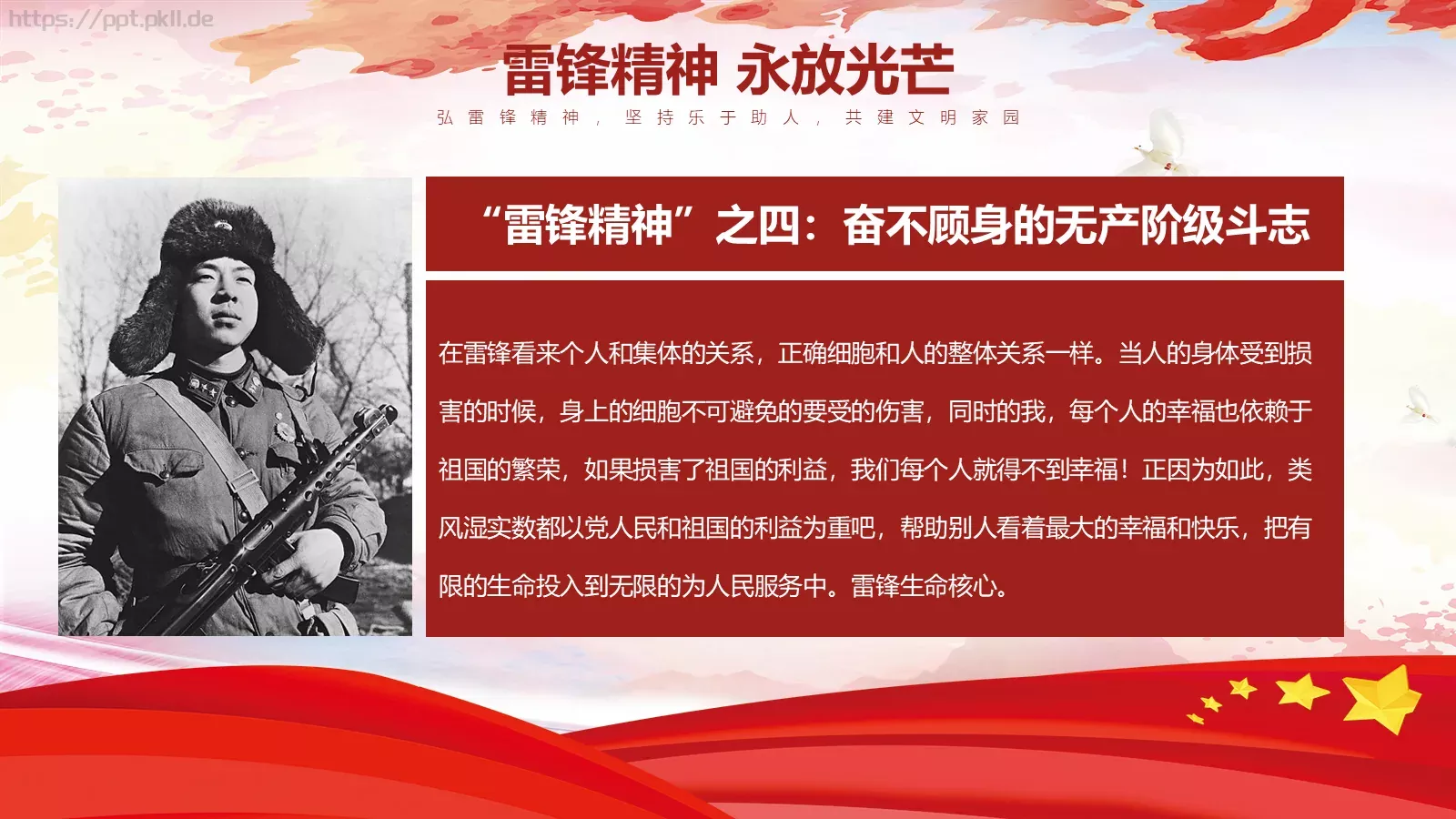 https://ppt.pkll.de

雷锋精神 永放光芒

弘雷锋精神，坚持乐于助人，共建文明家园

“雷锋精神”之四：奋不顾身的无产阶级斗志

在雷锋看来个人和集体的关系，正确细胞和人的整体关系一样。当人的身体受到损害的时候，身上的细胞不可避免的要受的伤害，同时的我，每个人的幸福也依赖于祖国的繁荣，如果损害了祖国的利益，我们每个人就得不到幸福！正因为如此，类风湿实数都以党人民和祖国的利益为重吧，帮助别人看着最大的幸福和快乐，把有限的生命投入到无限的为人民服务中。雷锋生命核心。